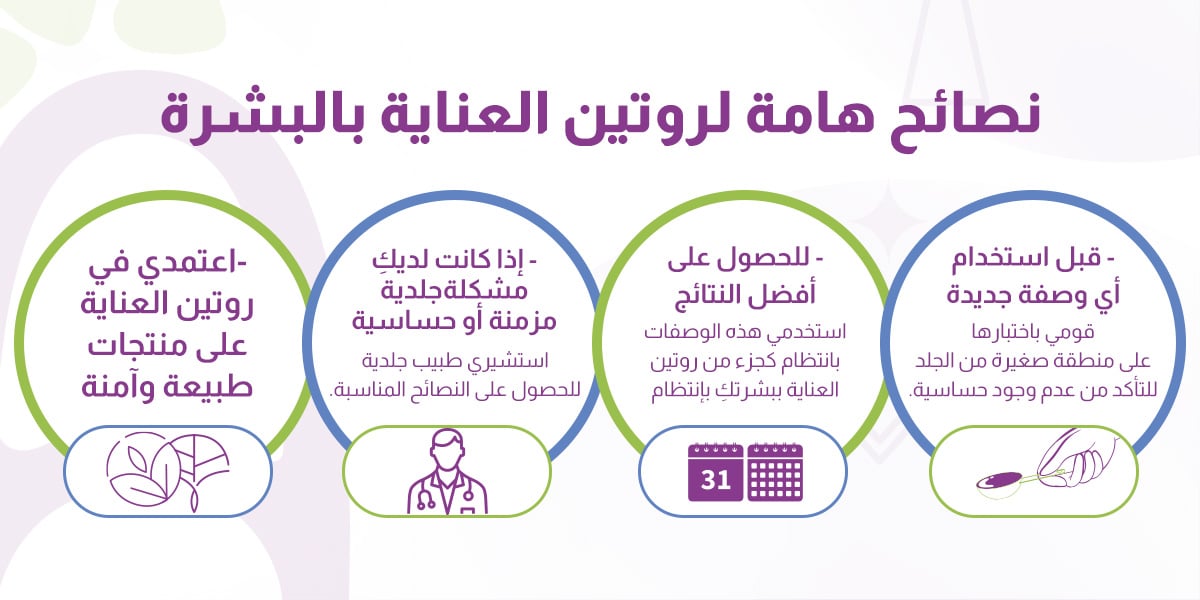 نصائح هامة لروتين العناية بالبشرة

- قبل استخدام أي وصفة جديدة

قومي باختبارها على منطقة صغيرة من الجلد للتأكد من عدم وجود حساسية.

- للحصول على أفضل النتائج

استخدمي هذه الوصفات بانتظام كجزء من روتين العناية ببشرتكِ بإنتظام

31

- إذا كانت لديكِ مشكلةجلدية مزمنة أو حساسية

استشيري طبيب جلدية للحصول على النصائح المناسبة.

-اعتمدي في روتين العناية على منتجات طبيعة وآمنة